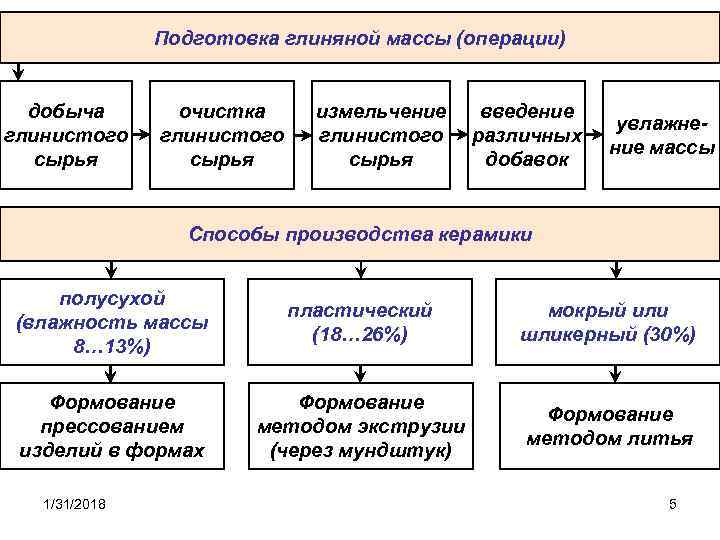 Подготовка глиняной массы (операции)

добыча глинистого сырья

очистка глинистого сырья

измельчение глинистого сырья

введение различных добавок

увлажнение массы

Способы производства керамики

полусухой (влажность массы 8…13%)

пластический (18…26%)

мокрый или шликерный (30%)

Формование прессованием изделий в формах

Формование методом экструзии (через мундштук)

Формование методом литья

1/31/2018

5